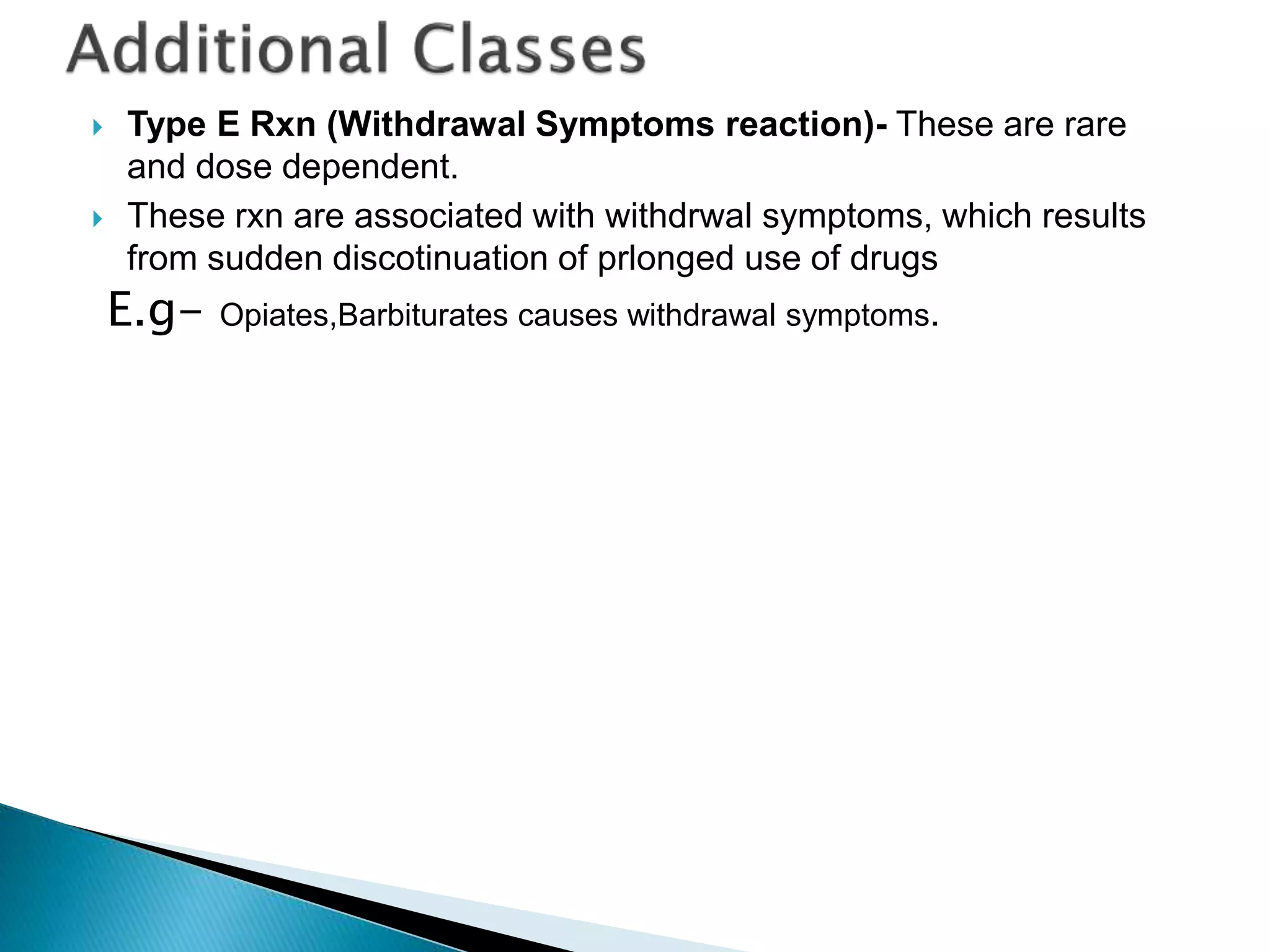 Additional Classes

Type E Rxn (Withdrawal Symptoms reaction)- These are rare and dose dependent.

These rxn are associated with withdrwal symptoms, which results from sudden discotinuation of prlonged use of drugs

E.g– Opiates,Barbiturates causes withdrawal symptoms.